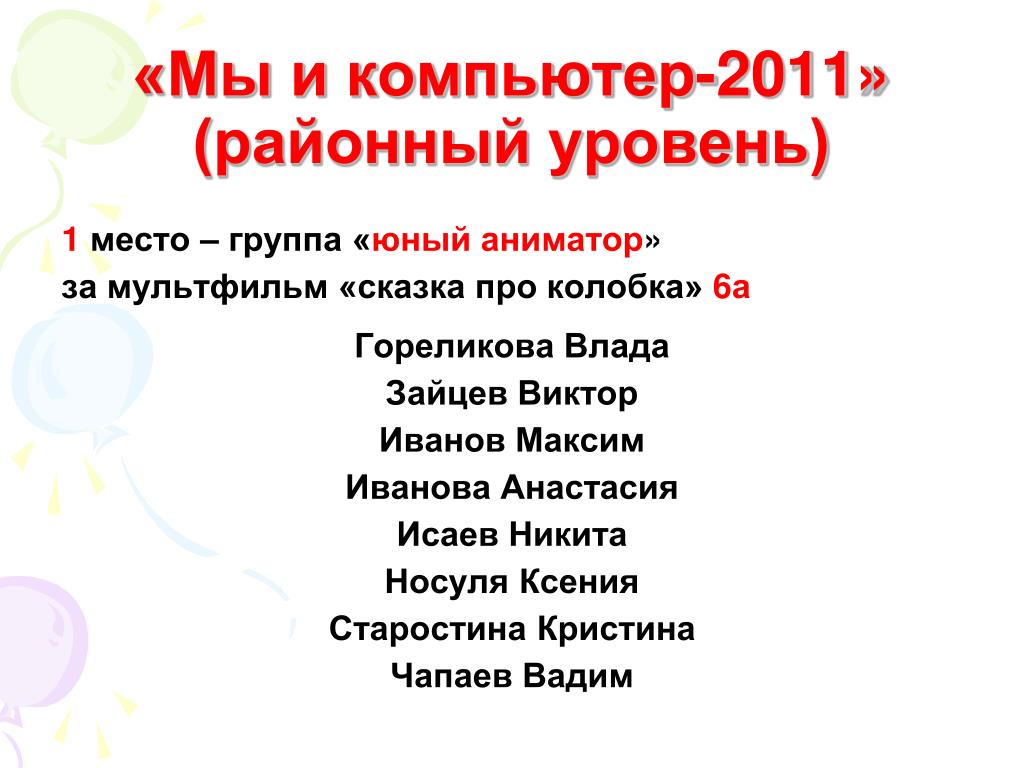 «Мы и компьютер-2011» (районный уровень)

1 место – группа «юный аниматор» за мультфильм «сказка про колобка» 6а

Гореликова Влада
Зайцев Виктор
Иванов Максим
Иванова Анастасия
Исаев Никита
Носуля Ксения
Старостина Кристина
Чапаев Вадим